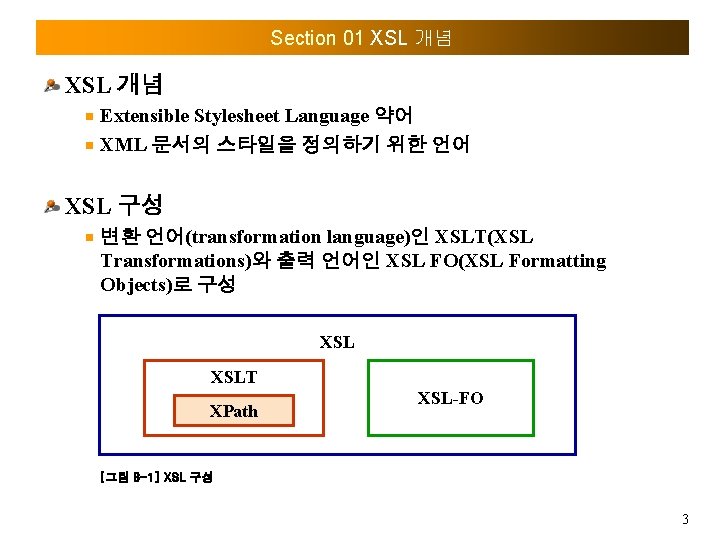 Section 01 XSL 개념

XSL 개념

Extensible Stylesheet Language 약어

XML 문서의 스타일을 정의하기 위한 언어

XSL 구성

변환 언어(transformation language)인 XSLT(XSL Transformations)와 출력 언어인 XSL FO(XSL Formatting Objects)로 구성

XSL

XSLT

XPath

XSL-FO

[그림 8-1] XSL 구성

3